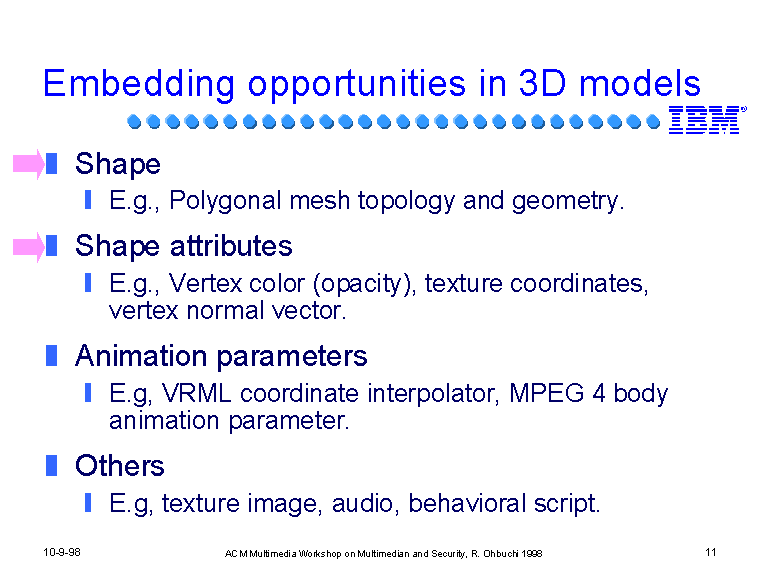 Embedding opportunities in 3D models

IBM

Shape

E.g., Polygonal mesh topology and geometry.

Shape attributes

E.g., Vertex color (opacity), texture coordinates, vertex normal vector.

Animation parameters

E.g, VRML coordinate interpolator, MPEG 4 body animation parameter.

Others

E.g, texture image, audio, behavioral script.

10-9-98

ACM Multimedia Workshop on Multimedian and Security, R. Ohbuchi 1998

11